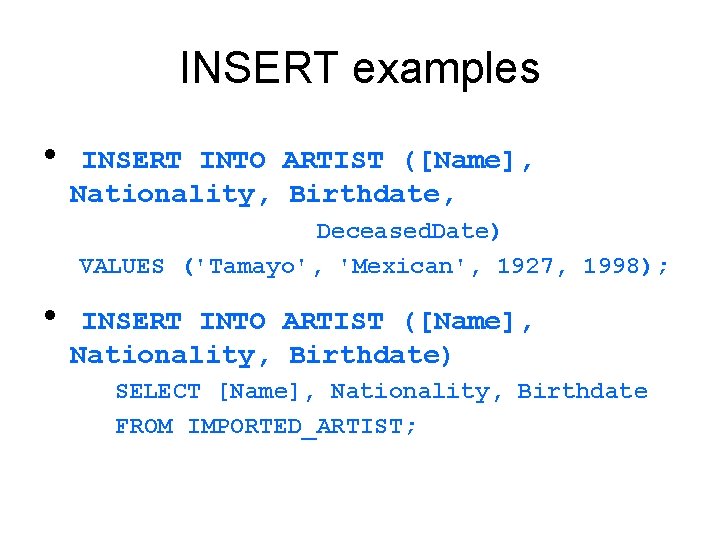 INSERT examples

• INSERT INTO ARTIST ([Name], Nationality, Birthdate, DeceasedDate)
VALUES ('Tamayo', 'Mexican', 1927, 1998);

• INSERT INTO ARTIST ([Name], Nationality, Birthdate)
SELECT [Name], Nationality, Birthdate
FROM IMPORTED_ARTIST;